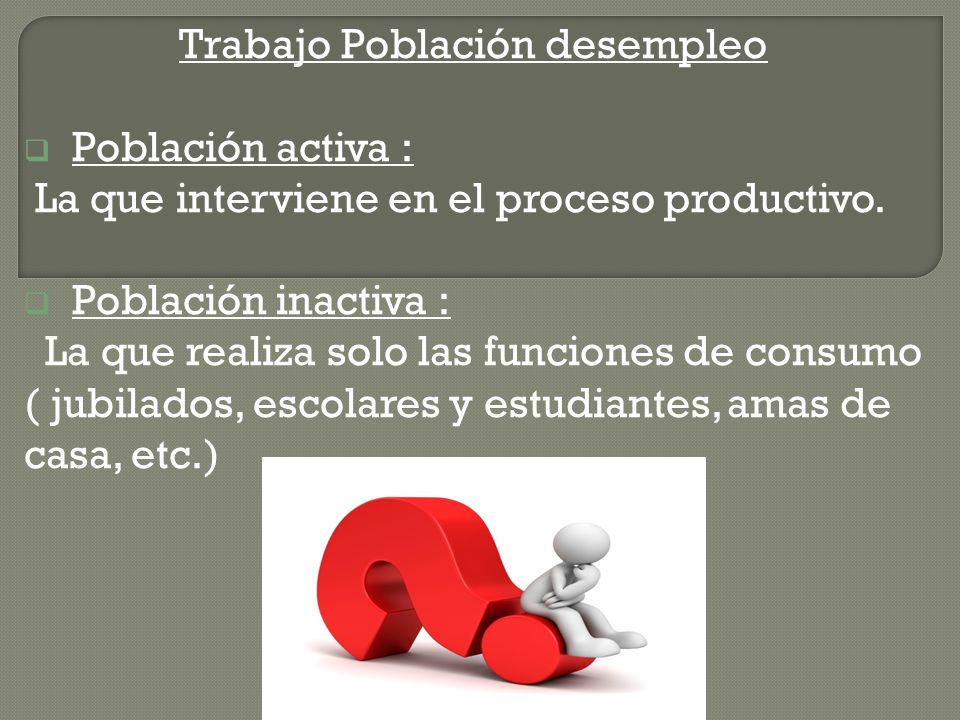 Trabajo Población desempleo

Población activa :

La que interviene en el proceso productivo.

Población inactiva :

La que realiza solo las funciones de consumo ( jubilados, escolares y estudiantes, amas de casa, etc.)